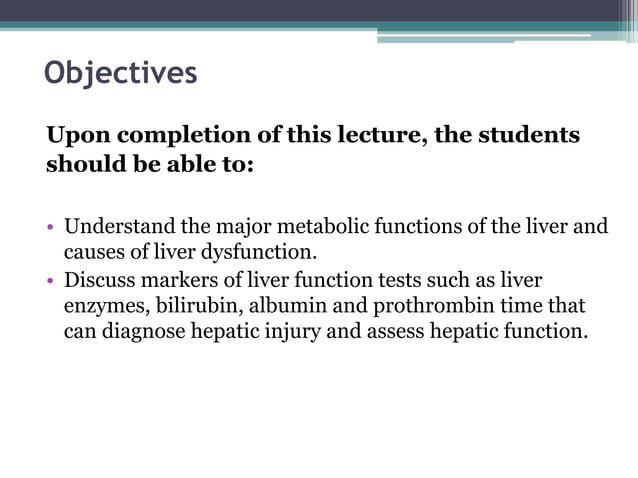 Objectives

Upon completion of this lecture, the students should be able to:

• Understand the major metabolic functions of the liver and causes of liver dysfunction.
• Discuss markers of liver function tests such as liver enzymes, bilirubin, albumin and prothrombin time that can diagnose hepatic injury and assess hepatic function.